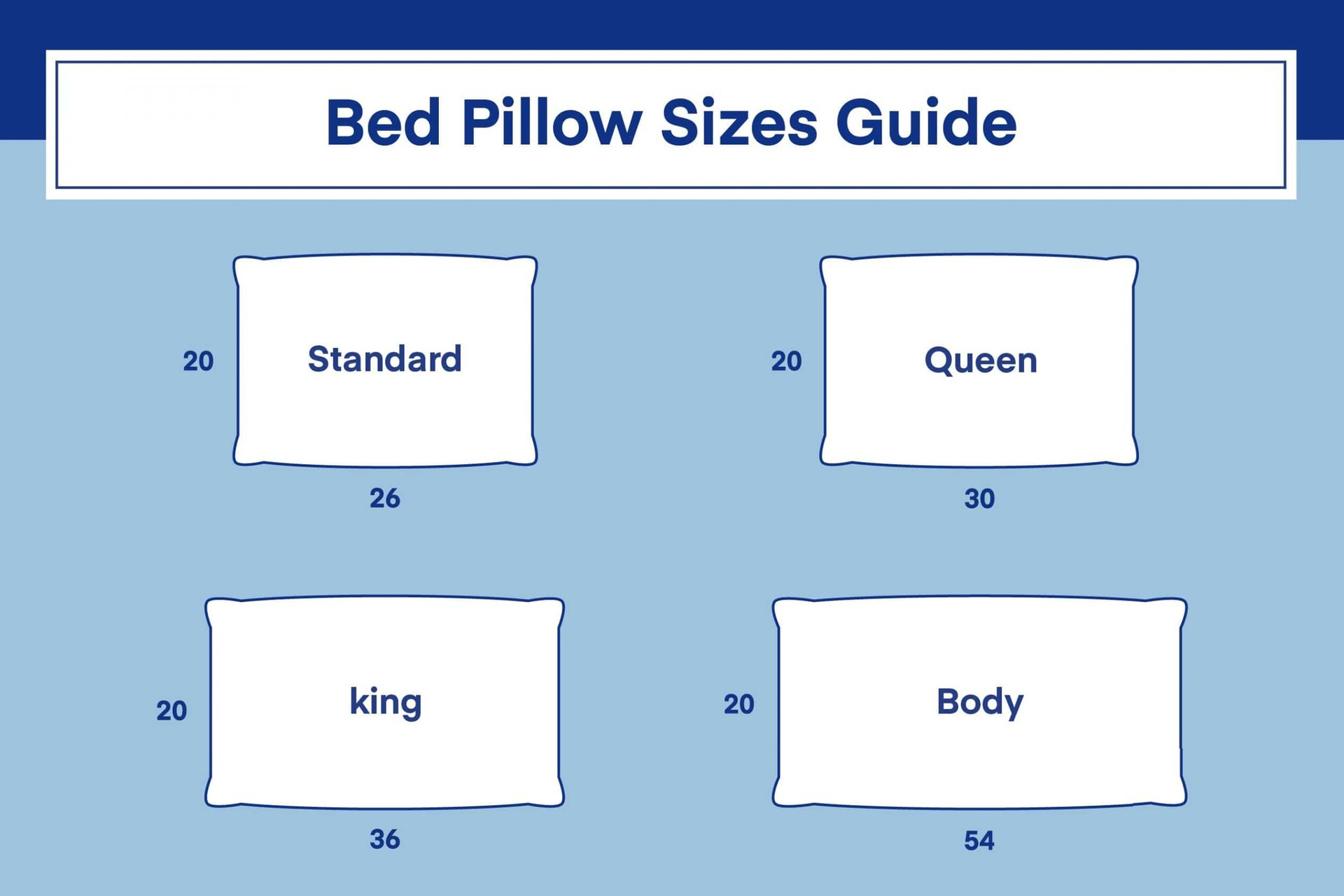 Bed Pillow Sizes Guide

20 Standard 26

20 Queen 30

20 king 36

20 Body 54